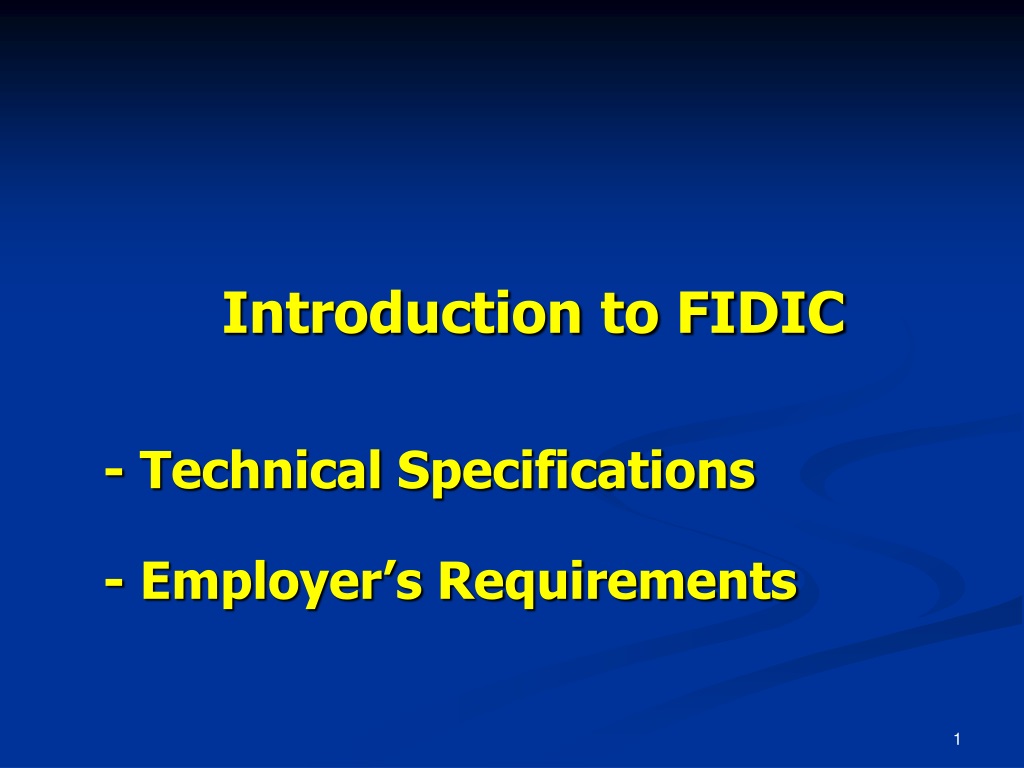 Introduction to FIDIC

- Technical Specifications

- Employer’s Requirements

1